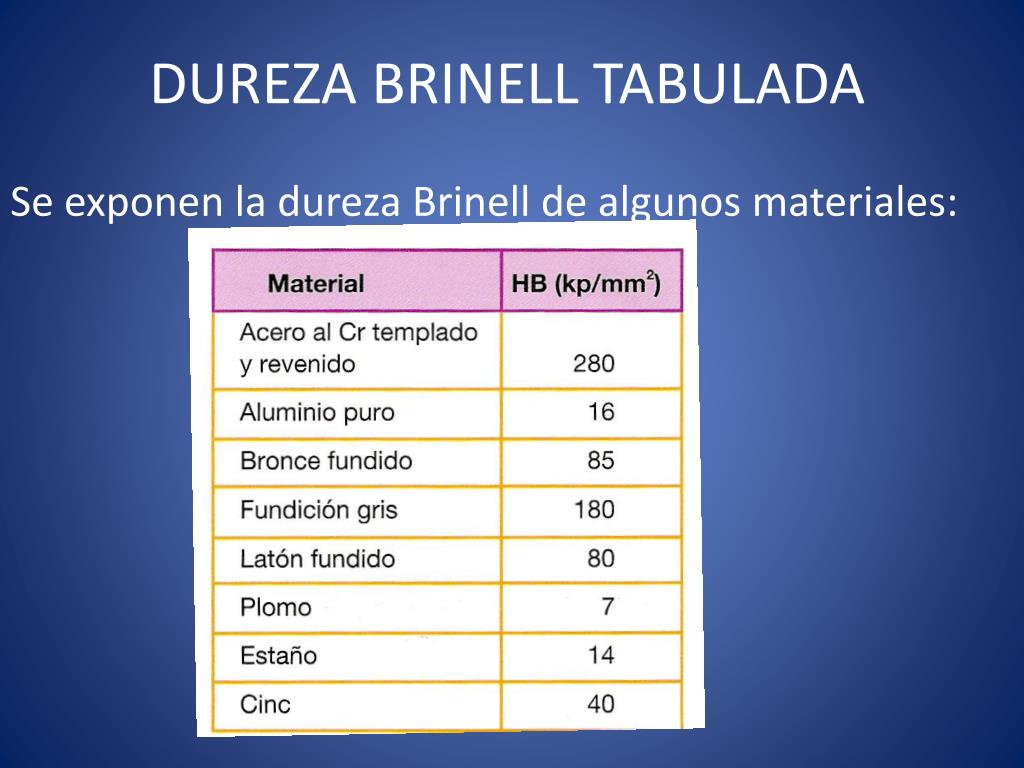 DUREZA BRINELL TABULADA

Se exponen la dureza Brinell de algunos materiales:

| Material | HB (kp/mm$^2$) |
|---|---|
| Acero al Cr templado y revenido | 280 |
| Aluminio puro | 16 |
| Bronce fundido | 85 |
| Fundición gris | 180 |
| Latón fundido | 80 |
| Plomo | 7 |
| Estaño | 14 |
| Cinc | 40 |